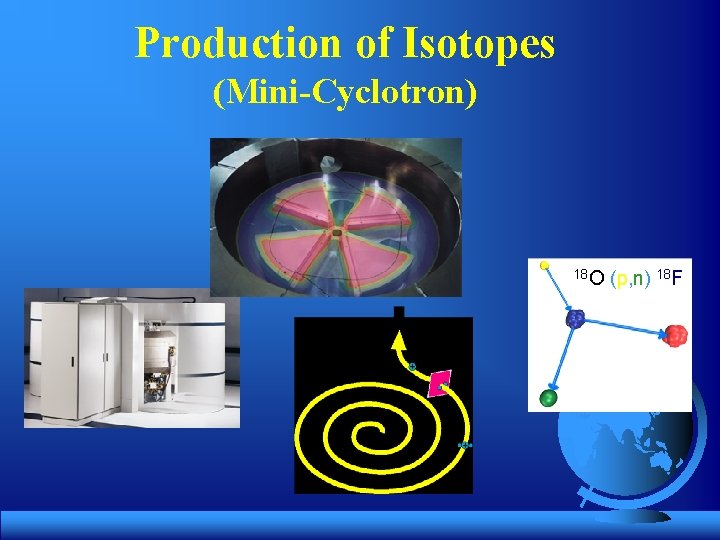 Production of Isotopes
(Mini-Cyclotron)

$^{18}O\ (p,n)\ ^{18}F$